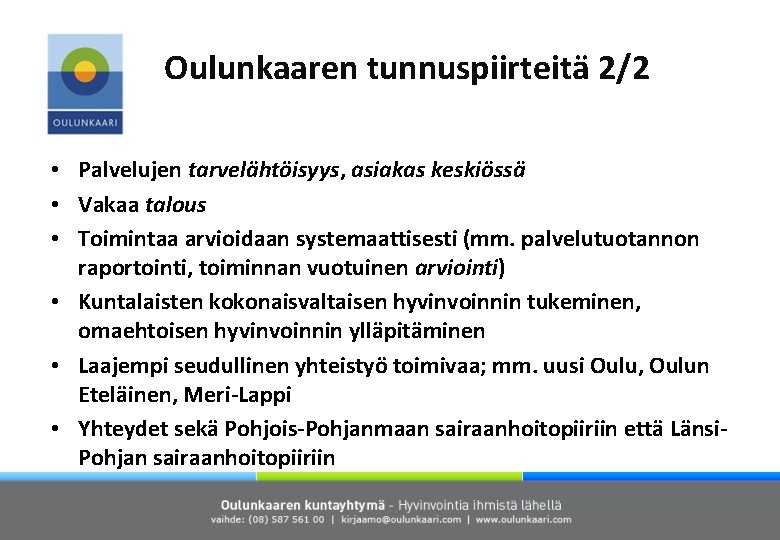 OULUNKAARI

Oulunkaaren tunnuspiirteitä 2/2

• Palvelujen tarvelähtöisyys, asiakas keskiössä
• Vakaa talous
• Toimintaa arvioidaan systemaattisesti (mm. palvelutuotannon raportointi, toiminnan vuotuinen arviointi)
• Kuntalaisten kokonaisvaltaisen hyvinvoinnin tukeminen, omaehtoisen hyvinvoinnin ylläpitäminen
• Laajempi seudullinen yhteistyö toimivaa; mm. uusi Oulu, Oulun Eteläinen, Meri-Lappi
• Yhteydet sekä Pohjois-Pohjanmaan sairaanhoitopiiriin että Länsi-Pohjan sairaanhoitopiiriin

Oulunkaaren kuntayhtymä - Hyvinvointia ihmistä lähellä
vaihde: (08) 587 561 00 | kirjaamo@oulunkaari.com | www.oulunkaari.com